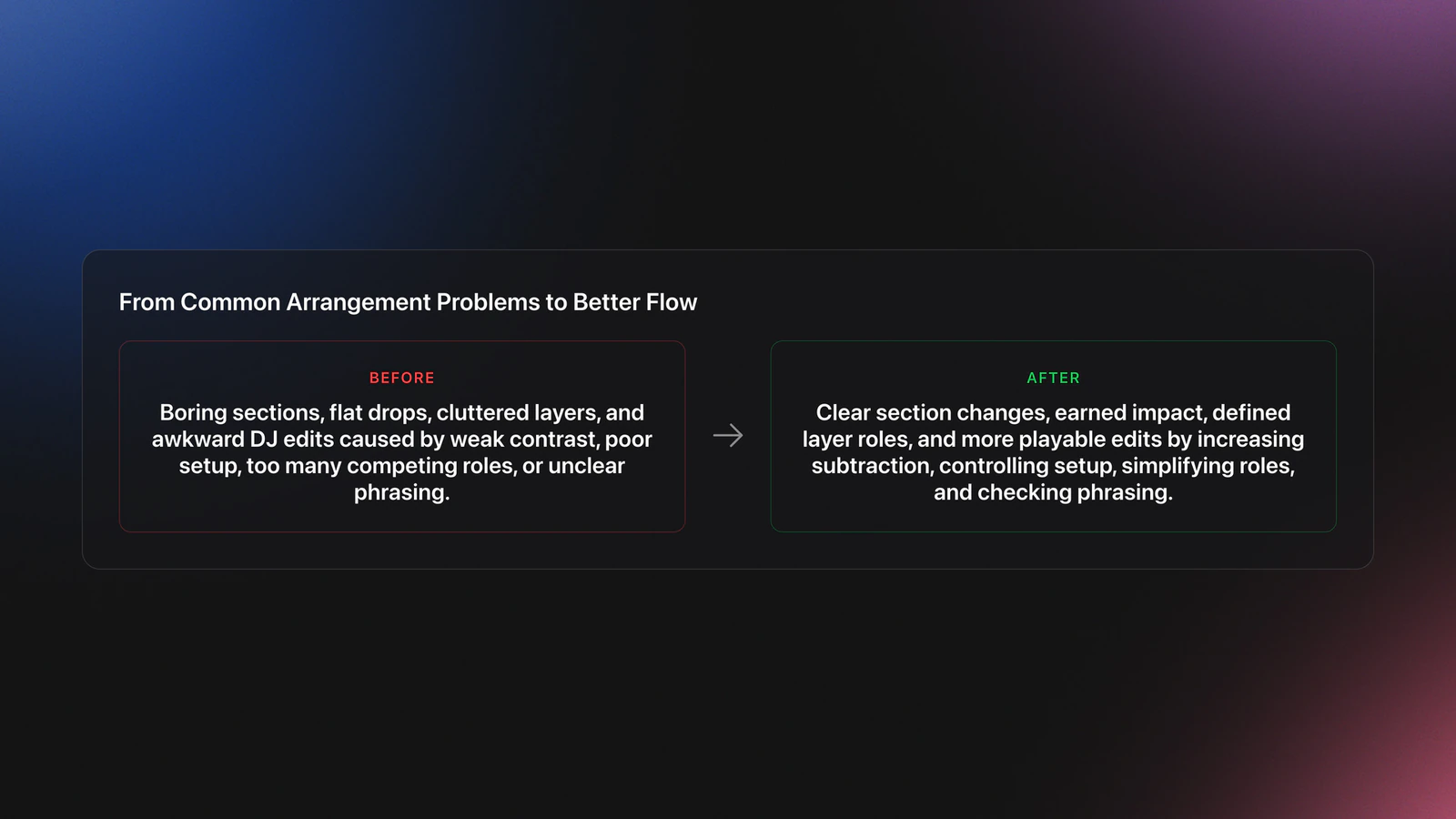 From Common Arrangement Problems to Better Flow

BEFORE

Boring sections, flat drops, cluttered layers, and awkward DJ edits caused by weak contrast, poor setup, too many competing roles, or unclear phrasing.

AFTER

Clear section changes, earned impact, defined layer roles, and more playable edits by increasing subtraction, controlling setup, simplifying roles, and checking phrasing.